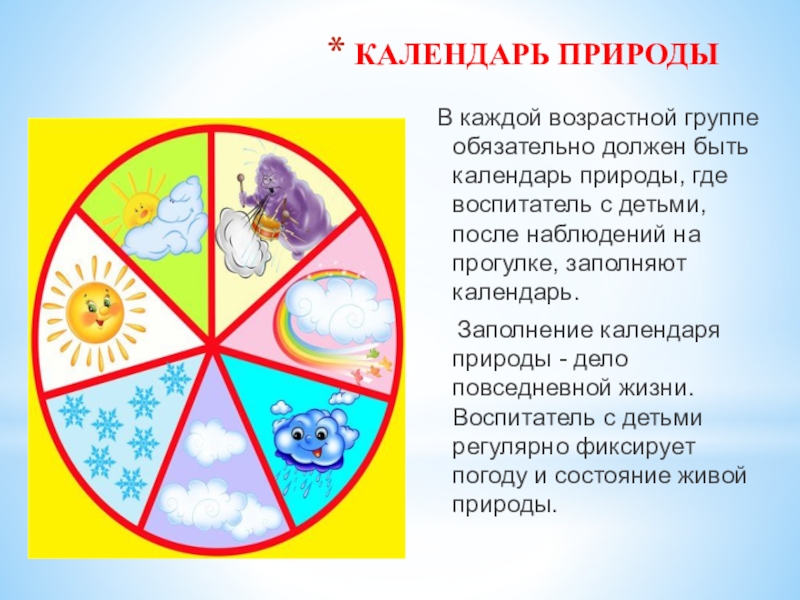 * КАЛЕНДАРЬ ПРИРОДЫ

В каждой возрастной группе обязательно должен быть календарь природы, где воспитатель с детьми, после наблюдений на прогулке, заполняют календарь.

Заполнение календаря природы - дело повседневной жизни. Воспитатель с детьми регулярно фиксирует погоду и состояние живой природы.